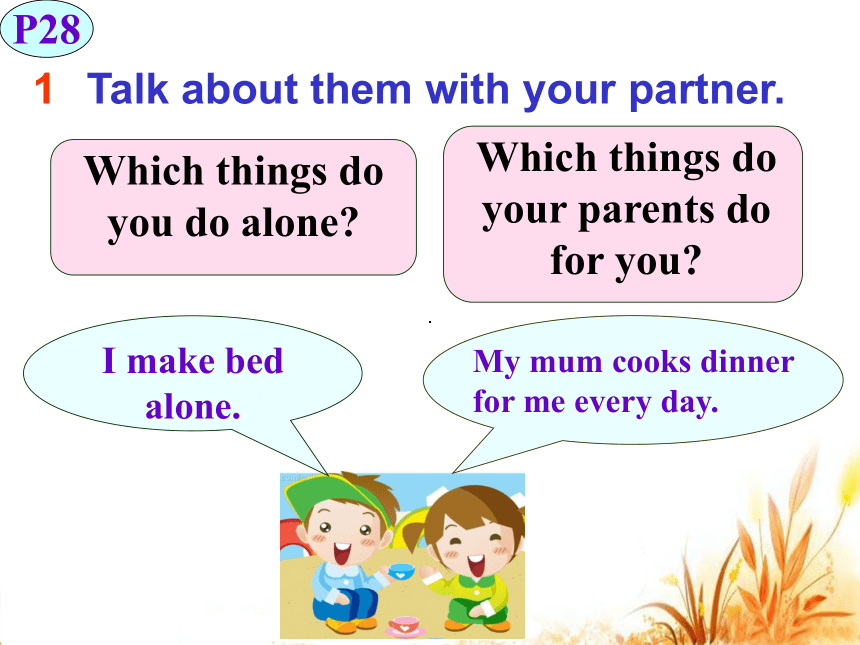 P28

1 Talk about them with your partner.

Which things do you do alone?

Which things do your parents do for you?

I make bed alone.

My mum cooks dinner for me every day.